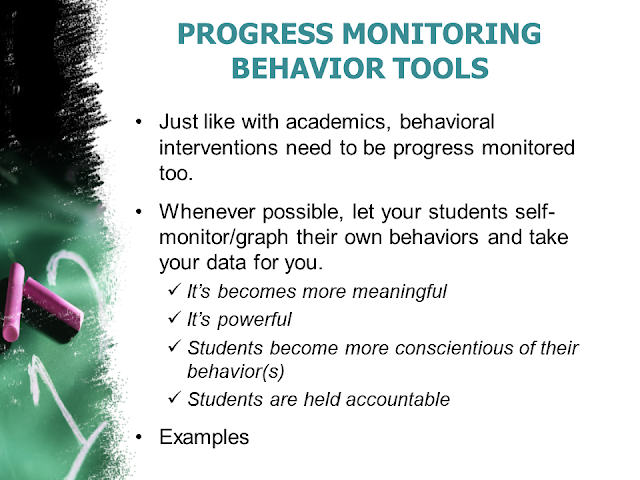 PROGRESS MONITORING BEHAVIOR TOOLS

• Just like with academics, behavioral interventions need to be progress monitored too.

• Whenever possible, let your students self-monitor/graph their own behaviors and take your data for you.

✓ It's becomes more meaningful
✓ It's powerful
✓ Students become more conscientious of their behavior(s)
✓ Students are held accountable

• Examples